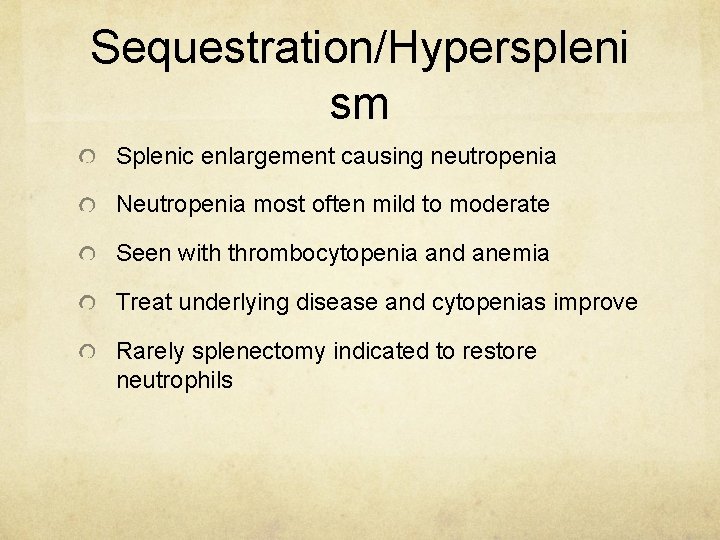 Sequestration/Hypersplenism

Splenic enlargement causing neutropenia

Neutropenia most often mild to moderate

Seen with thrombocytopenia and anemia

Treat underlying disease and cytopenias improve

Rarely splenectomy indicated to restore neutrophils